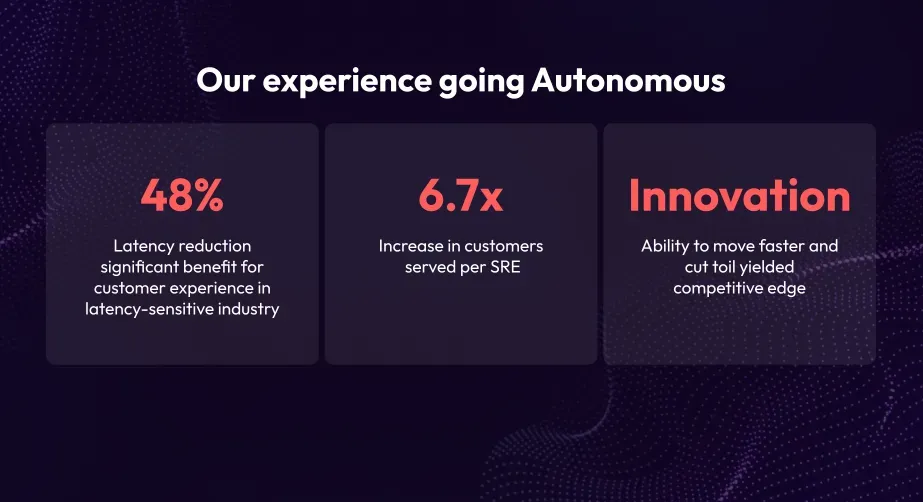 Our experience going Autonomous

48%

Latency reduction significant benefit for customer experience in latency-sensitive industry

6.7x

Increase in customers served per SRE

Innovation

Ability to move faster and cut toil yielded competitive edge